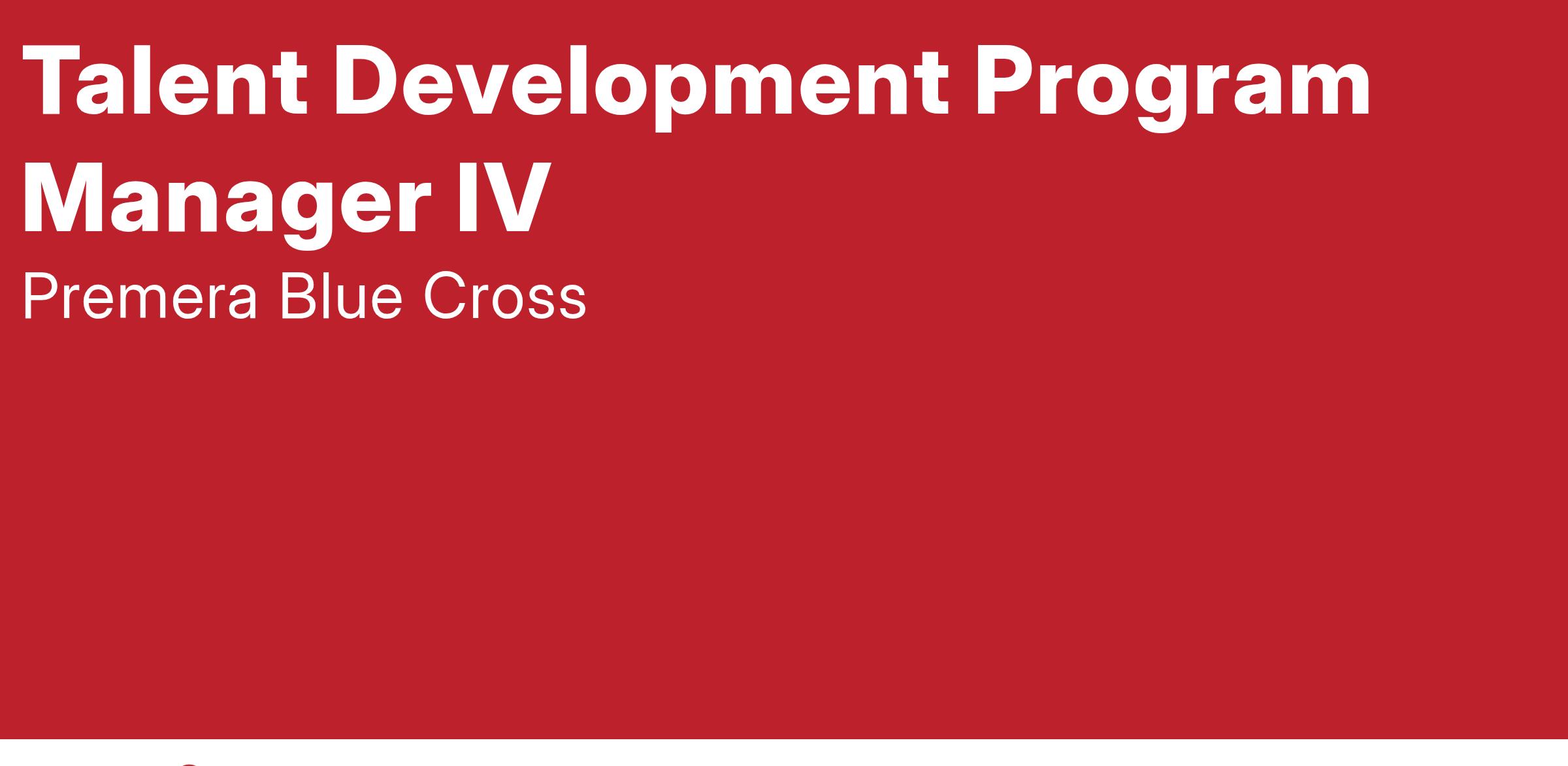 Talent Development Program Manager IV

Premera Blue Cross